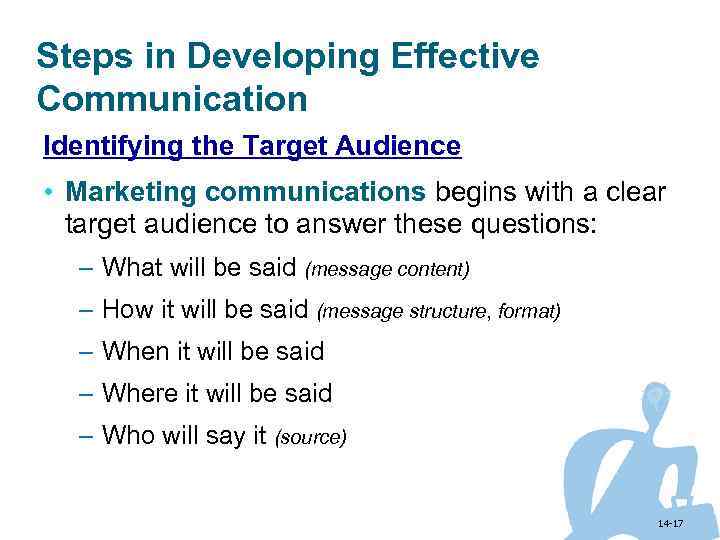 Steps in Developing Effective Communication

Identifying the Target Audience

• Marketing communications begins with a clear target audience to answer these questions:

– What will be said (message content)

– How it will be said (message structure, format)

– When it will be said

– Where it will be said

– Who will say it (source)

14-17